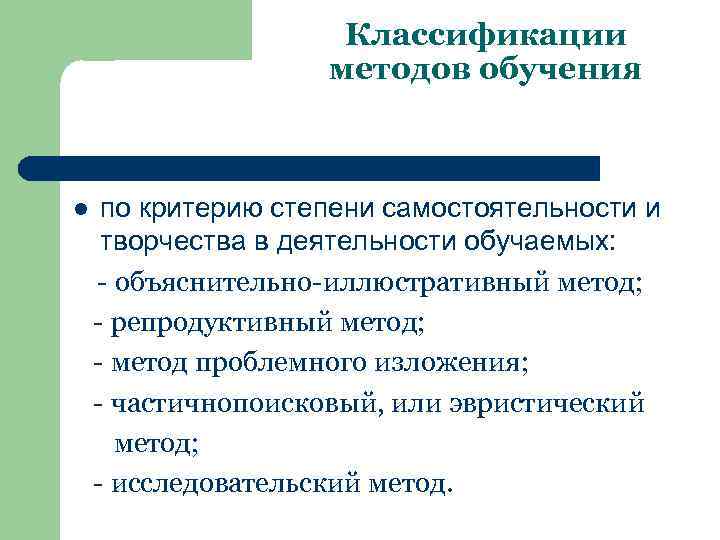 Классификации методов обучения

● по критерию степени самостоятельности и творчества в деятельности обучаемых:
- объяснительно-иллюстративный метод;
- репродуктивный метод;
- метод проблемного изложения;
- частичнопоисковый, или эвристический метод;
- исследовательский метод.